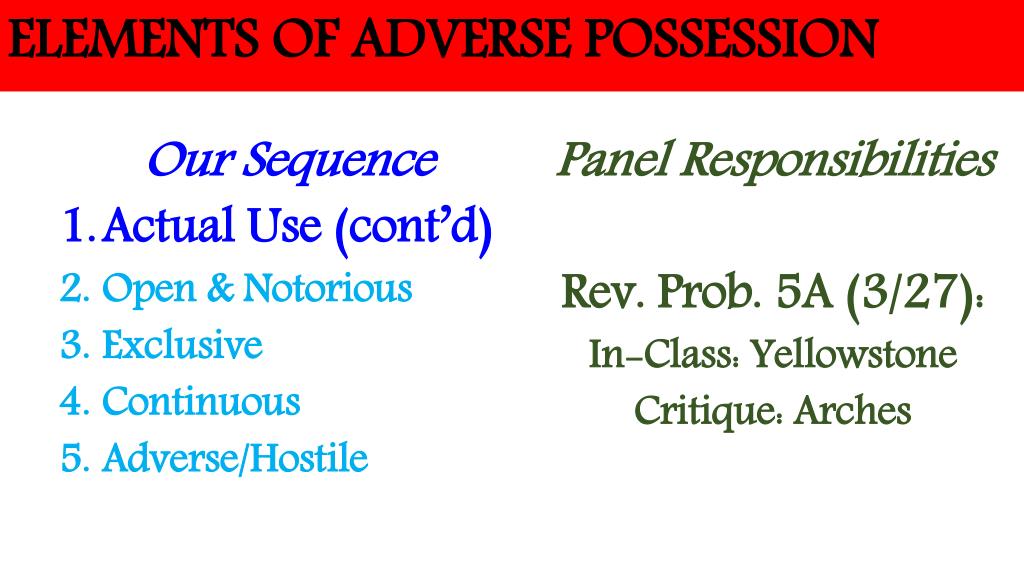 ELEMENTS OF ADVERSE POSSESSION

Our Sequence

1. Actual Use (cont'd)
2. Open & Notorious
3. Exclusive
4. Continuous
5. Adverse/Hostile

Panel Responsibilities

Rev. Prob. 5A (3/27):
In-Class: Yellowstone
Critique: Arches